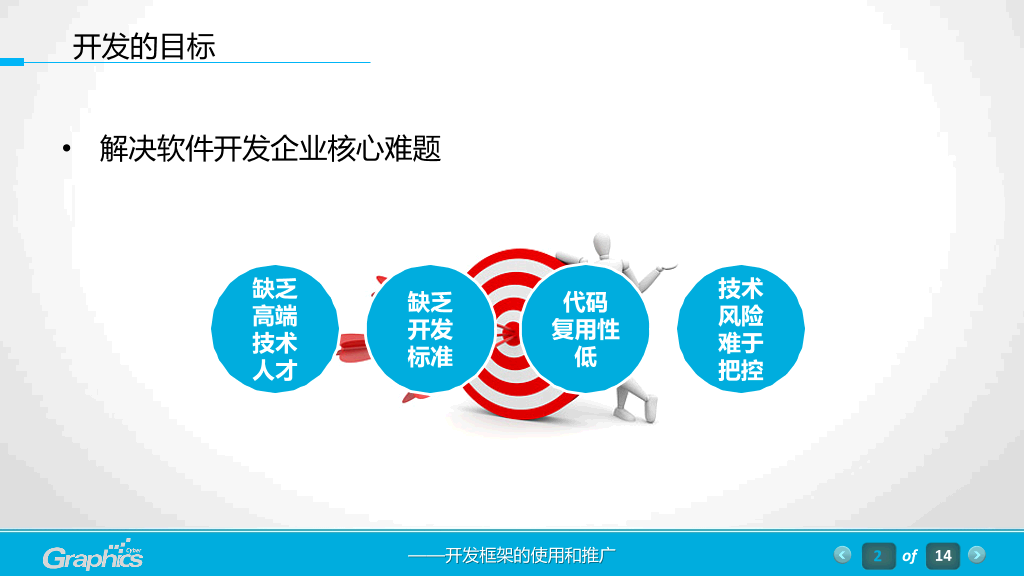 开发的目标

• 解决软件开发企业核心难题

缺乏高端技术人才

缺乏开发标准

代码复用性低

技术风险难于把控

Graphics

——开发框架的使用和推广

2 of 14